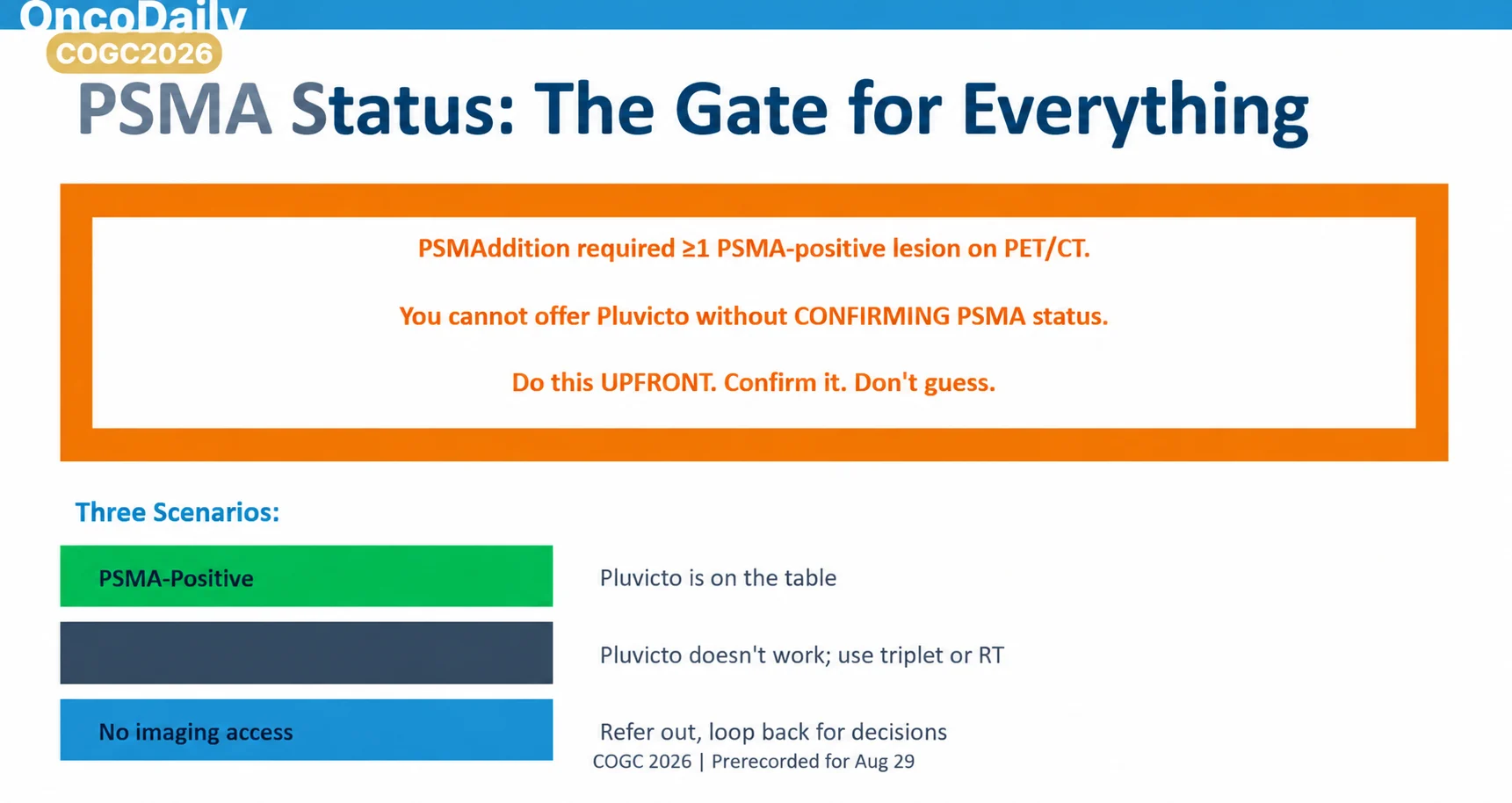 OncoDaily
COGC2026

PSMA Status: The Gate for Everything

PSMAddition required ≥1 PSMA-positive lesion on PET/CT.

You cannot offer Pluvicto without CONFIRMING PSMA status.

Do this UPFRONT. Confirm it. Don't guess.

Three Scenarios:

PSMA-Positive

Pluvicto is on the table

Pluvicto doesn't work; use triplet or RT

No imaging access

Refer out, loop back for decisions

COGC 2026 | Prerecorded for Aug 29